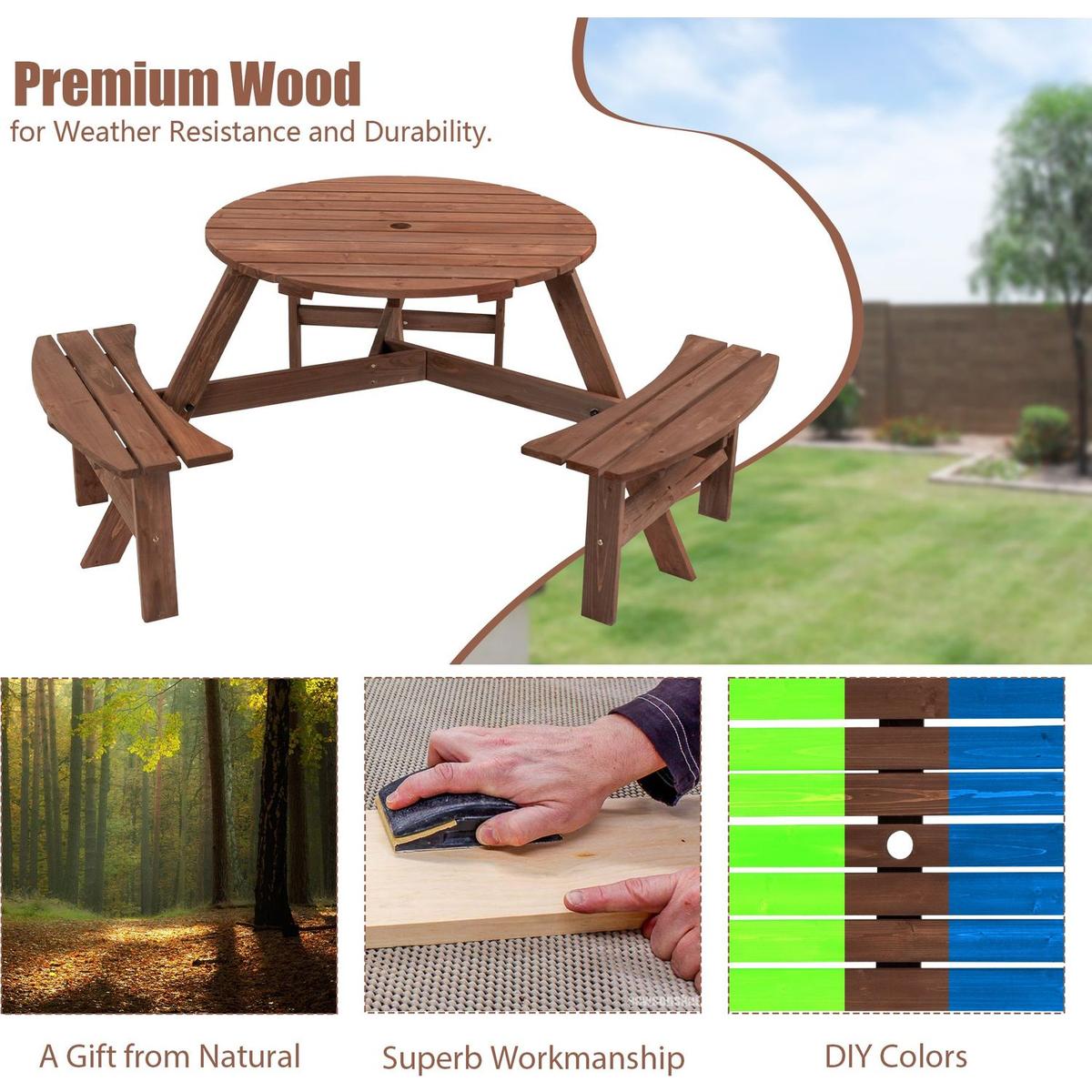 Premium Wood
for Weather Resistance and Durability.

A Gift from Natural

Superb Workmanship

DIY Colors